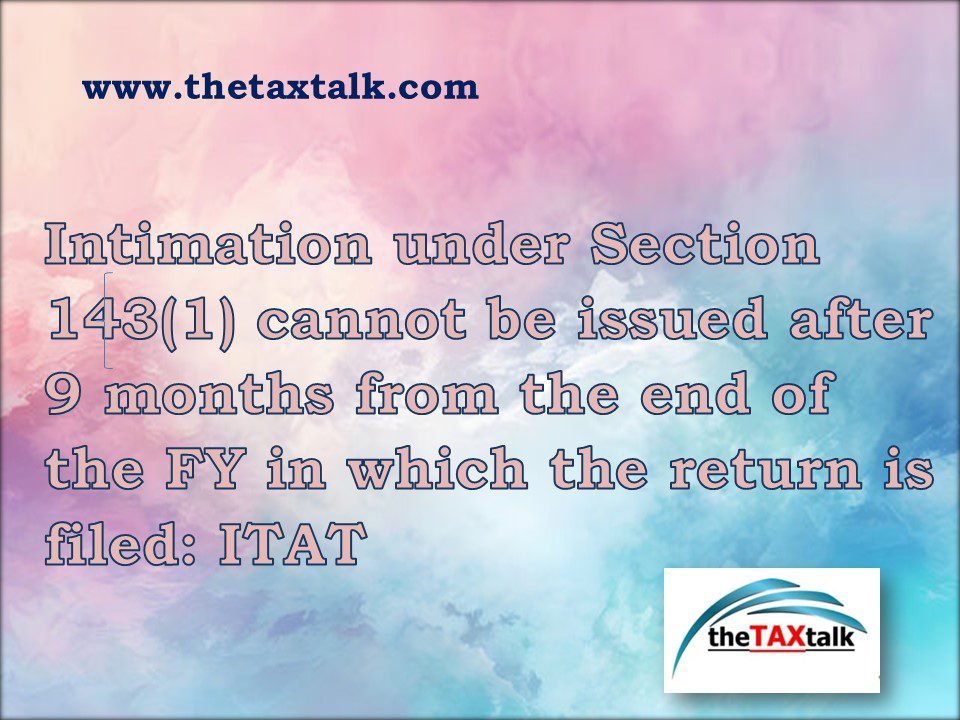 www.thetaxtalk.com

Intimation under Section 143(1) cannot be issued after 9 months from the end of the FY in which the return is filed: ITAT

theTAXtalk